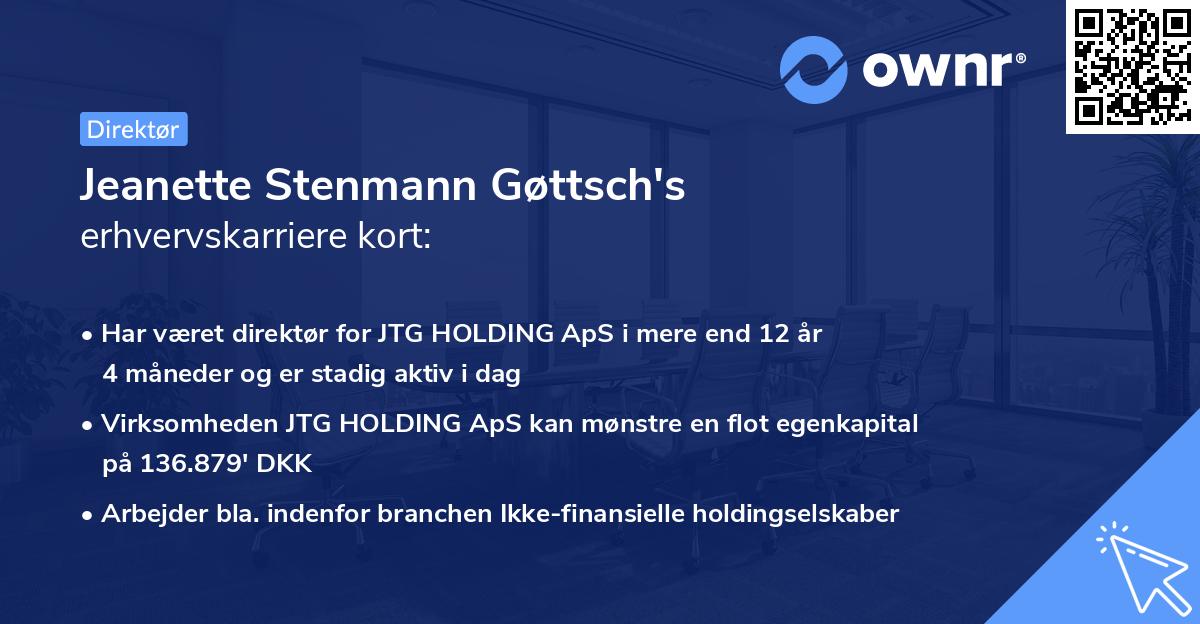 ownr®

Direktør

Jeanette Stenmann Gøttsch's
erhvervskarriere kort:

• Har været direktør for JTG HOLDING ApS i mere end 12 år 4 måneder og er stadig aktiv i dag

• Virksomheden JTG HOLDING ApS kan mønstre en flot egenkapital på 136.879' DKK

• Arbejder bla. indenfor branchen Ikke-finansielle holdingselskaber